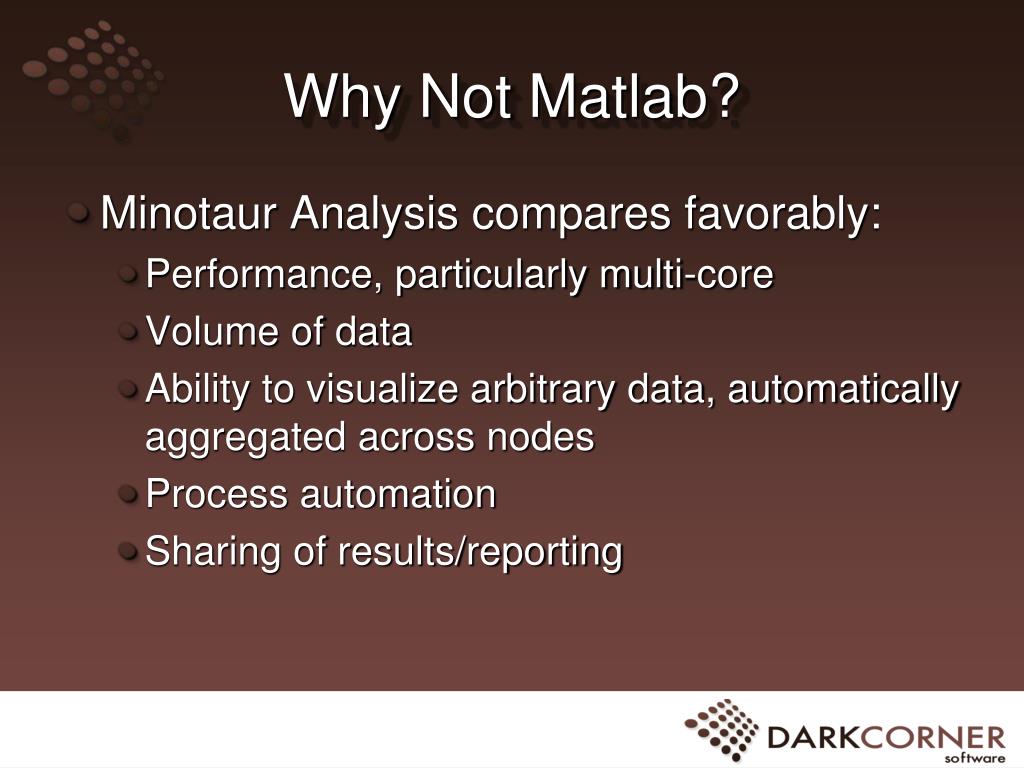 Why Not Matlab?

Minotaur Analysis compares favorably:

Performance, particularly multi-core

Volume of data

Ability to visualize arbitrary data, automatically aggregated across nodes

Process automation

Sharing of results/reporting

DARKCORNER software